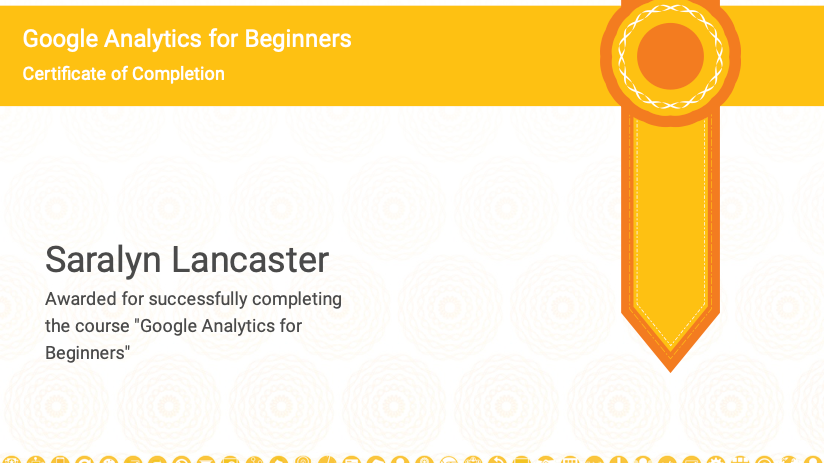 Google Analytics for Beginners
Certificate of Completion

Saralyn Lancaster

Awarded for successfully completing the course "Google Analytics for Beginners"